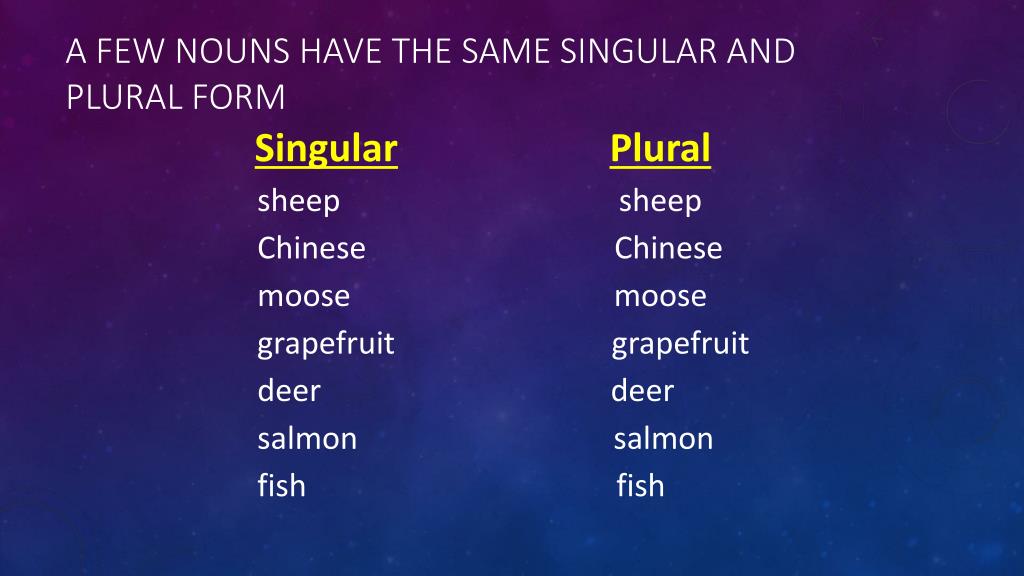 A FEW NOUNS HAVE THE SAME SINGULAR AND PLURAL FORM

| Singular | Plural |
|---|---|
| sheep | sheep |
| Chinese | Chinese |
| moose | moose |
| grapefruit | grapefruit |
| deer | deer |
| salmon | salmon |
| fish | fish |